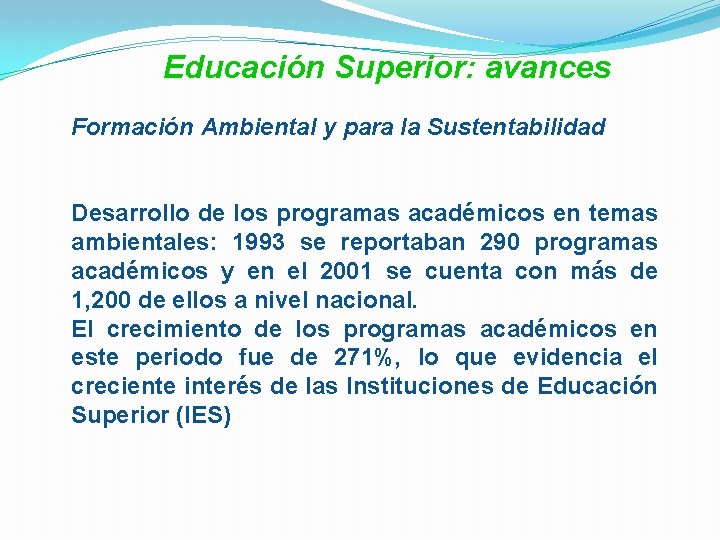 Educación Superior: avances

Formación Ambiental y para la Sustentabilidad

Desarrollo de los programas académicos en temas ambientales: 1993 se reportaban 290 programas académicos y en el 2001 se cuenta con más de 1,200 de ellos a nivel nacional.
El crecimiento de los programas académicos en este periodo fue de 271%, lo que evidencia el creciente interés de las Instituciones de Educación Superior (IES)